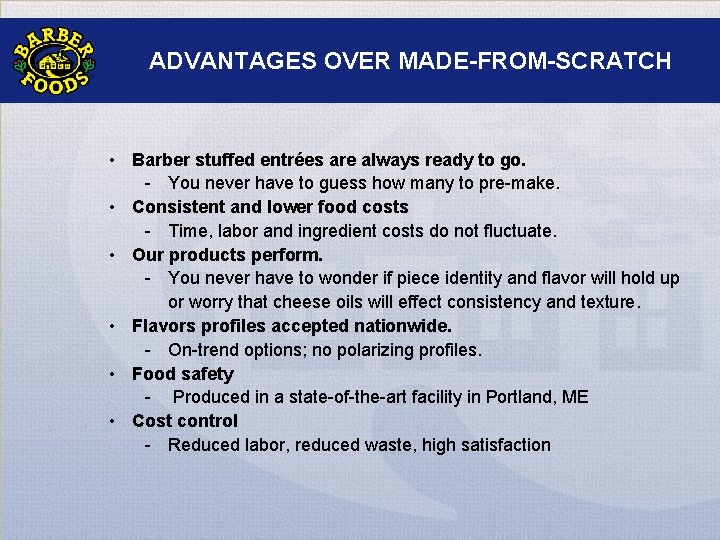 BARBER FOODS

ADVANTAGES OVER MADE-FROM-SCRATCH

• Barber stuffed entrées are always ready to go.
  - You never have to guess how many to pre-make.
• Consistent and lower food costs
  - Time, labor and ingredient costs do not fluctuate.
• Our products perform.
  - You never have to wonder if piece identity and flavor will hold up or worry that cheese oils will effect consistency and texture.
• Flavors profiles accepted nationwide.
  - On-trend options; no polarizing profiles.
• Food safety
  - Produced in a state-of-the-art facility in Portland, ME
• Cost control
  - Reduced labor, reduced waste, high satisfaction